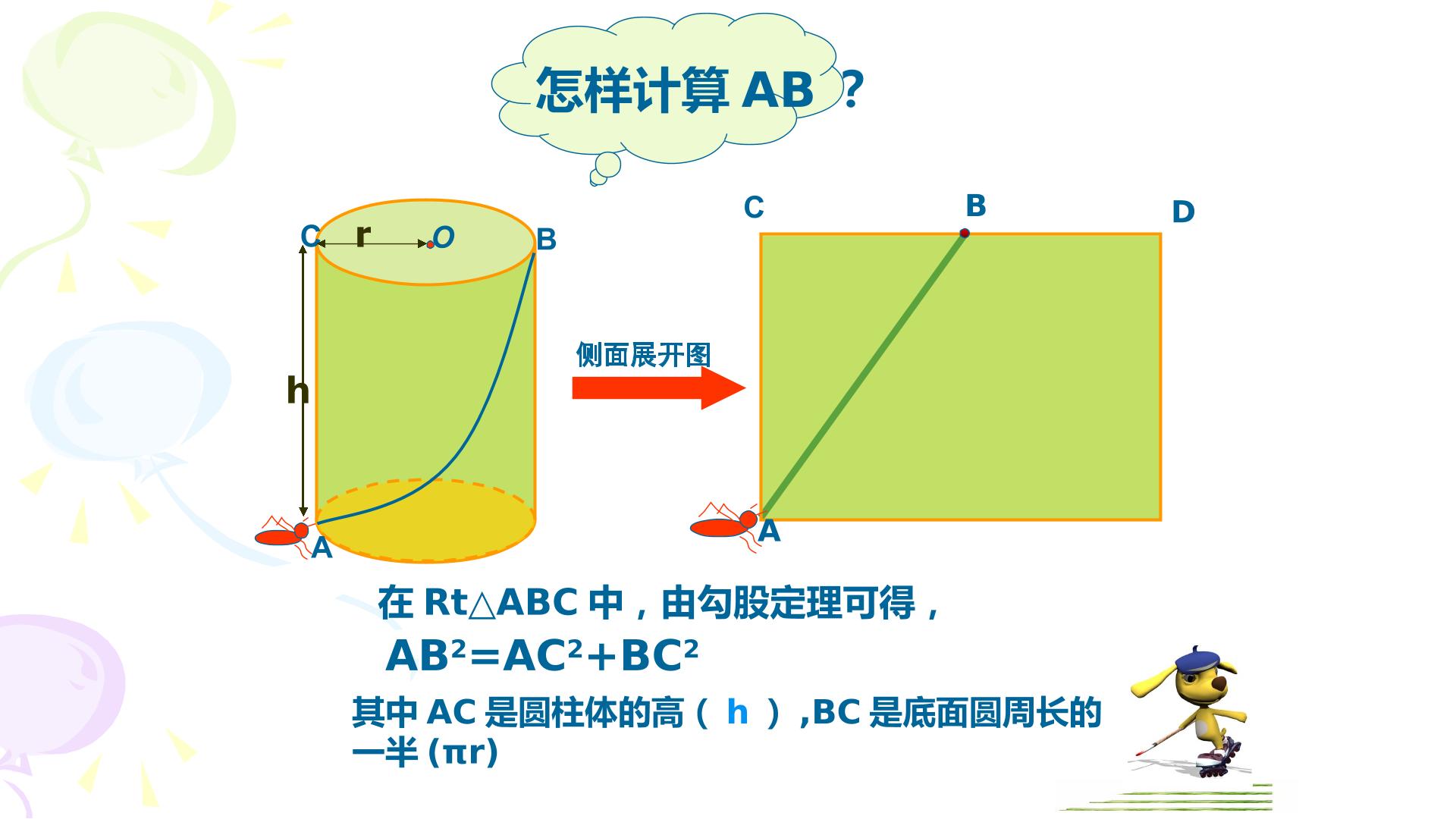 怎样计算 AB ？

C r O B

h

A

侧面展开图

C B D

A

在 Rt△ABC 中，由勾股定理可得，

$AB^2=AC^2+BC^2$

其中 AC 是圆柱体的高（ h ）,BC 是底面圆周长的一半 (πr)